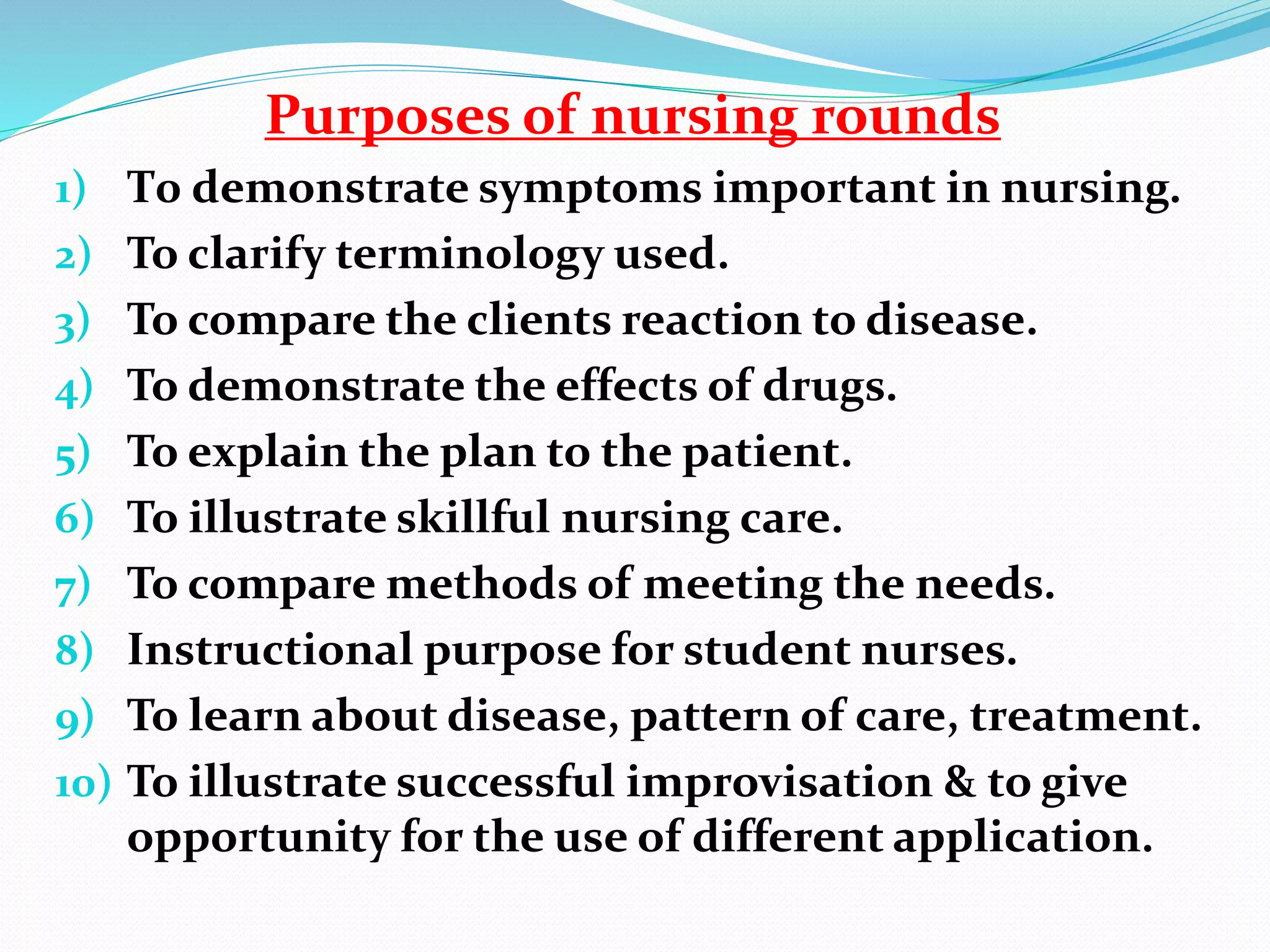 Purposes of nursing rounds

1) To demonstrate symptoms important in nursing.
2) To clarify terminology used.
3) To compare the clients reaction to disease.
4) To demonstrate the effects of drugs.
5) To explain the plan to the patient.
6) To illustrate skillful nursing care.
7) To compare methods of meeting the needs.
8) Instructional purpose for student nurses.
9) To learn about disease, pattern of care, treatment.
10) To illustrate successful improvisation & to give opportunity for the use of different application.